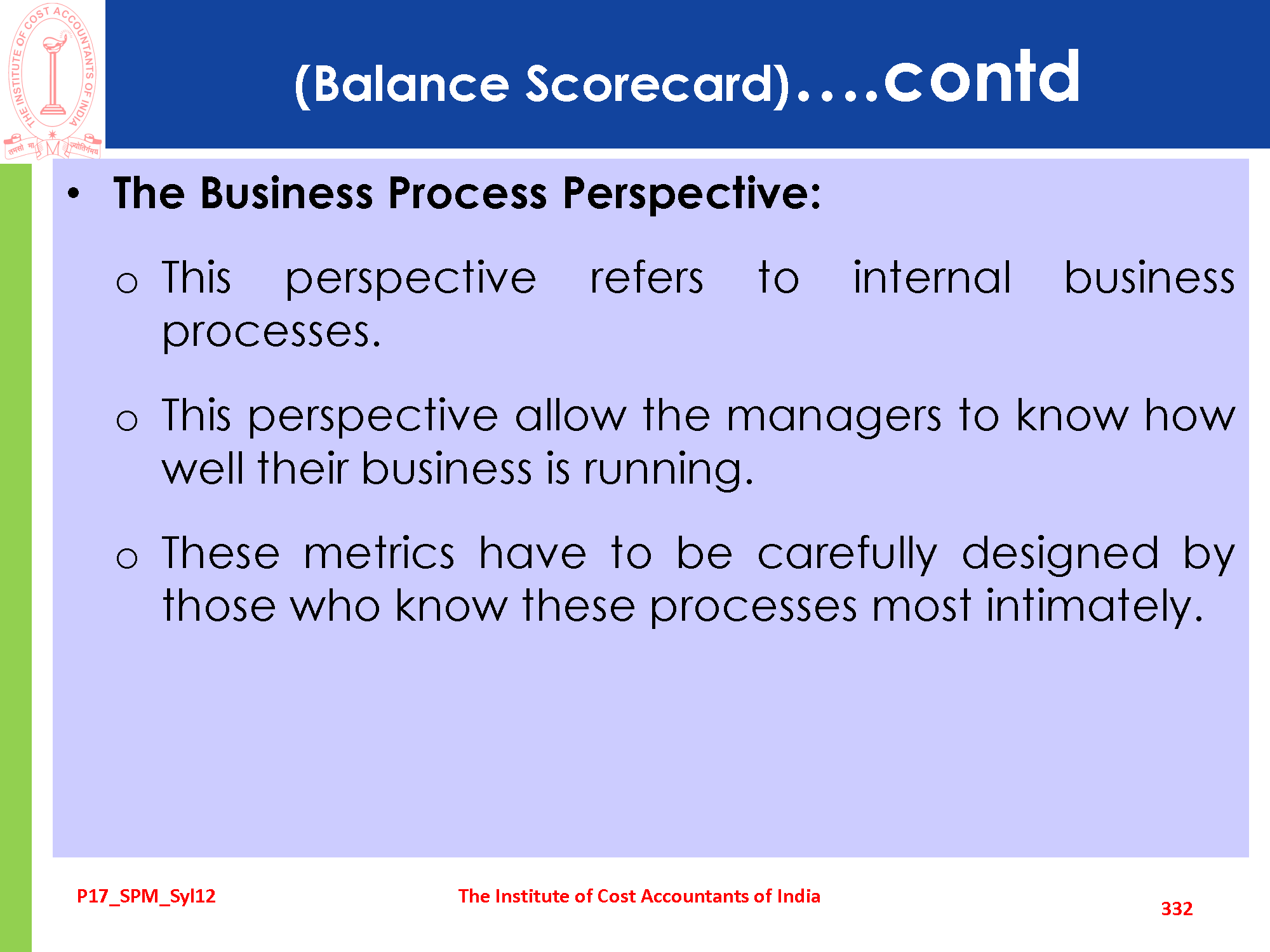 THE INSTITUTE OF COST ACCOUNTANTS OF INDIA
तमसो मा ज्योतिर्गमय

(Balance Scorecard)….contd

• The Business Process Perspective:

o This perspective refers to internal business processes.

o This perspective allow the managers to know how well their business is running.

o These metrics have to be carefully designed by those who know these processes most intimately.

P17_SPM_Syl12

The Institute of Cost Accountants of India

332